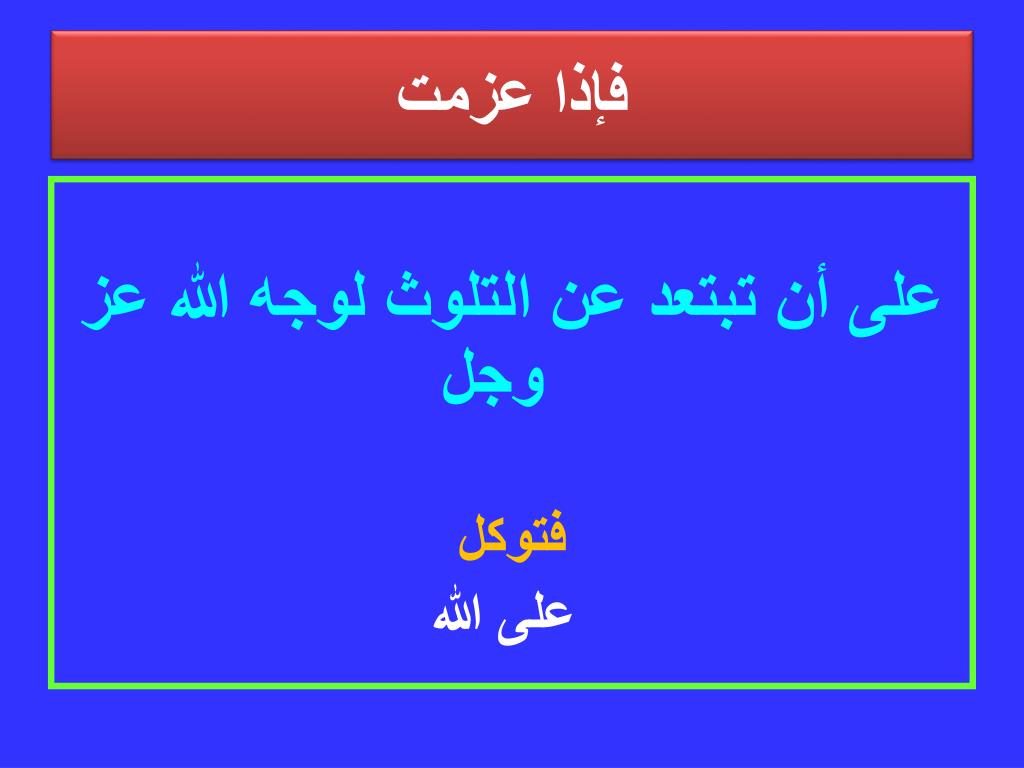 فإذا عزمت

على أن تبتعد عن التلوث لوجه الله عز وجل

فتوكل
على الله